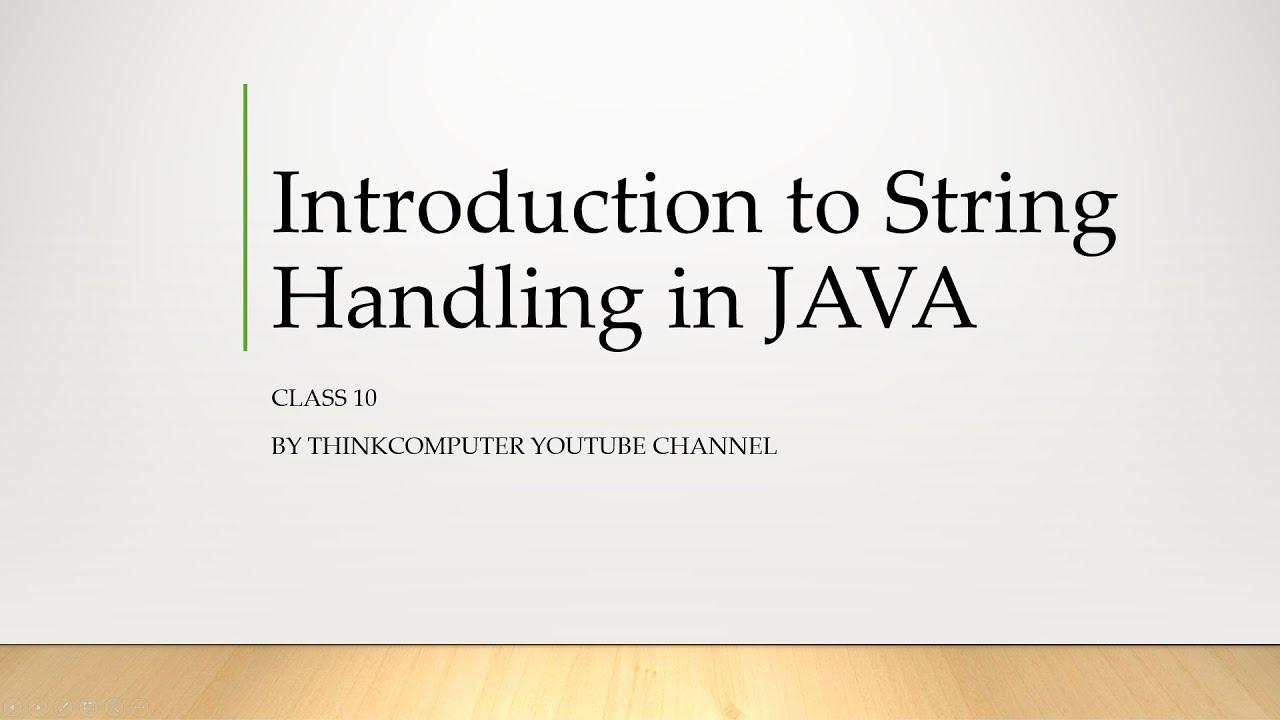 Introduction to String Handling in JAVA

CLASS 10

BY THINKCOMPUTER YOUTUBE CHANNEL